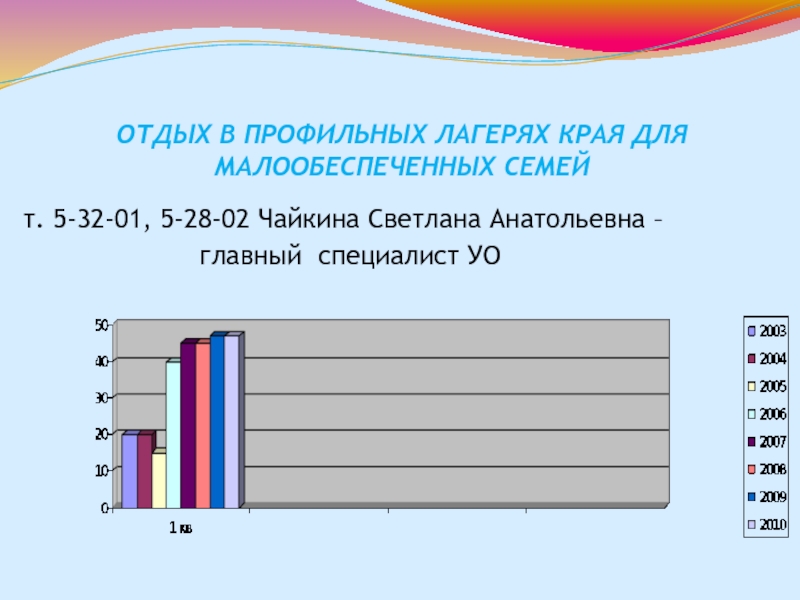 ОТДЫХ В ПРОФИЛЬНЫХ ЛАГЕРЯХ КРАЯ ДЛЯ МАЛООБЕСПЕЧЕННЫХ СЕМЕЙ

т. 5-32-01, 5-28-02 Чайкина Светлана Анатольевна – главный специалист УО

50
40
30
20
10
0
1 кв

2003
2004
2005
2006
2007
2008
2009
2010